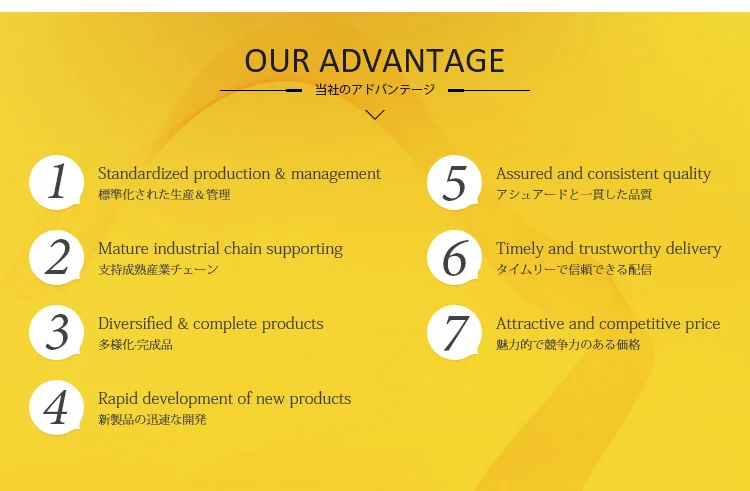 OUR ADVANTAGE

当社のアドバンテージ

1
Standardized production & management
標準化された生産&管理

2
Mature industrial chain supporting
支持成熟産業チェーン

3
Diversified & complete products
多様化·完成品

4
Rapid development of new products
新製品の迅速な開発

5
Assured and consistent quality
アシュアードと一貫した品質

6
Timely and trustworthy delivery
タイムリーで信頼できる配信

7
Attractive and competitive price
魅力的で競争力のある価格